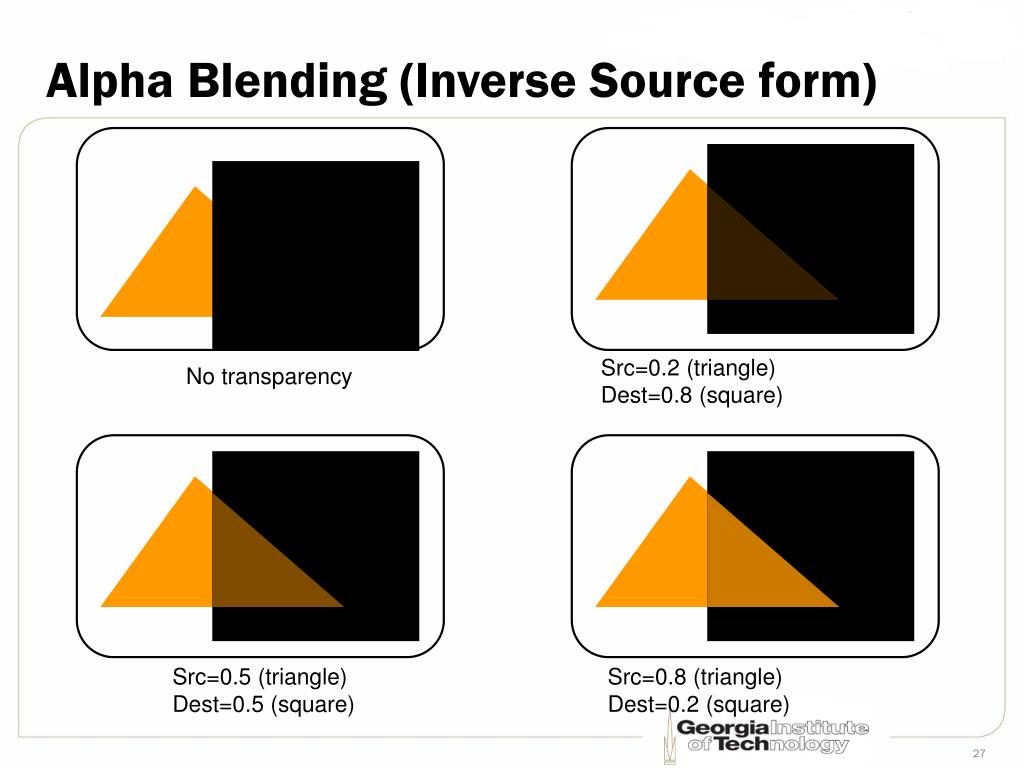 Alpha Blending (Inverse Source form)

No transparency

Src=0.2 (triangle)
Dest=0.8 (square)

Src=0.5 (triangle)
Dest=0.5 (square)

Src=0.8 (triangle)
Dest=0.2 (square)

Georgia Institute of Technology

27